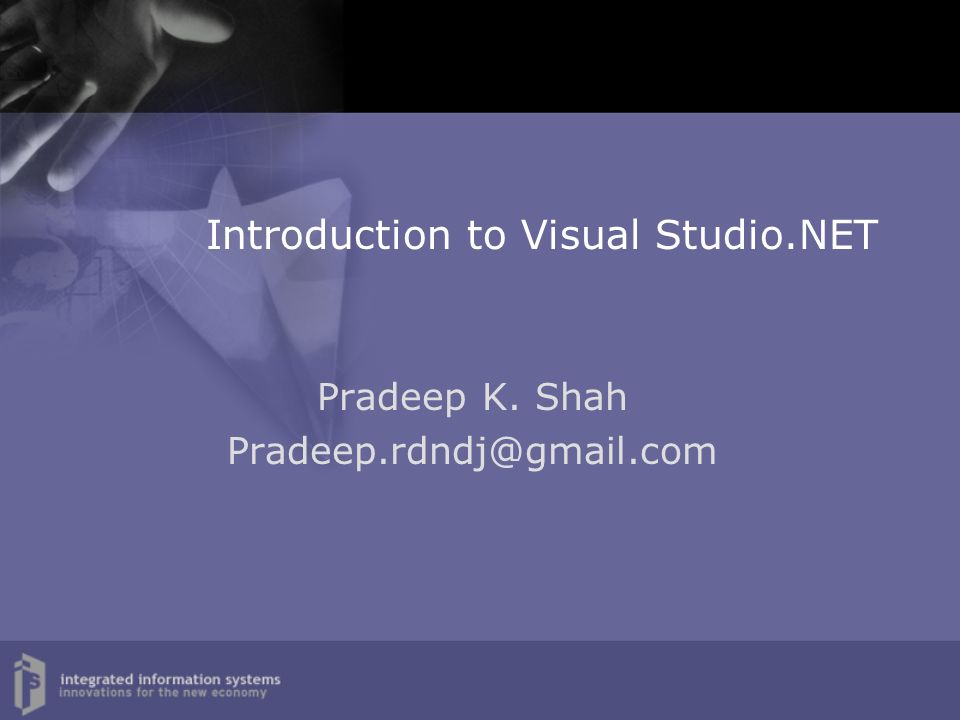 Introduction to Visual Studio.NET

Pradeep K. Shah
Pradeep.rdndj@gmail.com

integrated information systems
innovations for the new economy